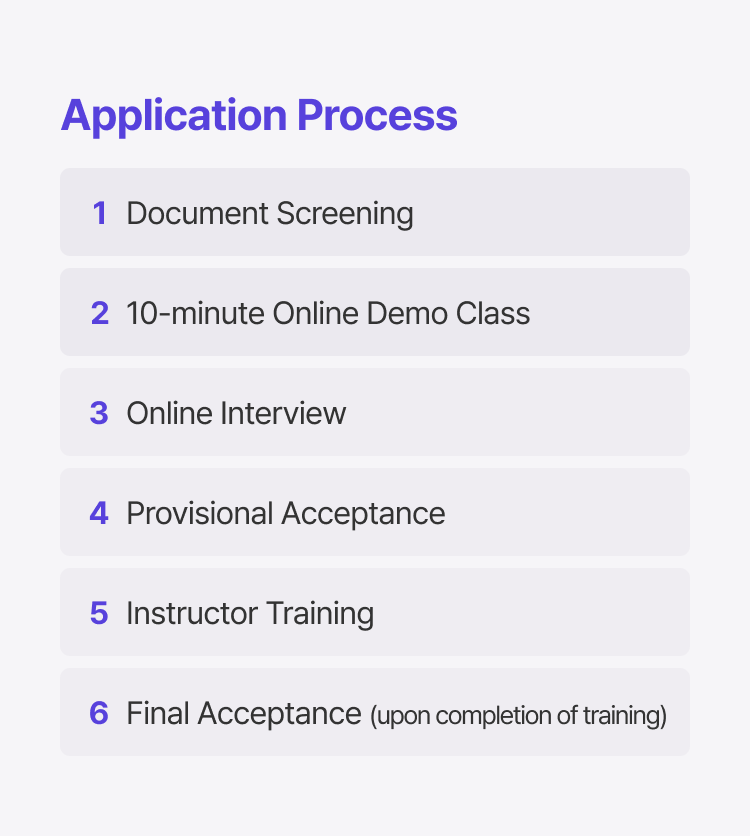 Application Process

1 Document Screening

2 10-minute Online Demo Class

3 Online Interview

4 Provisional Acceptance

5 Instructor Training

6 Final Acceptance (upon completion of training)